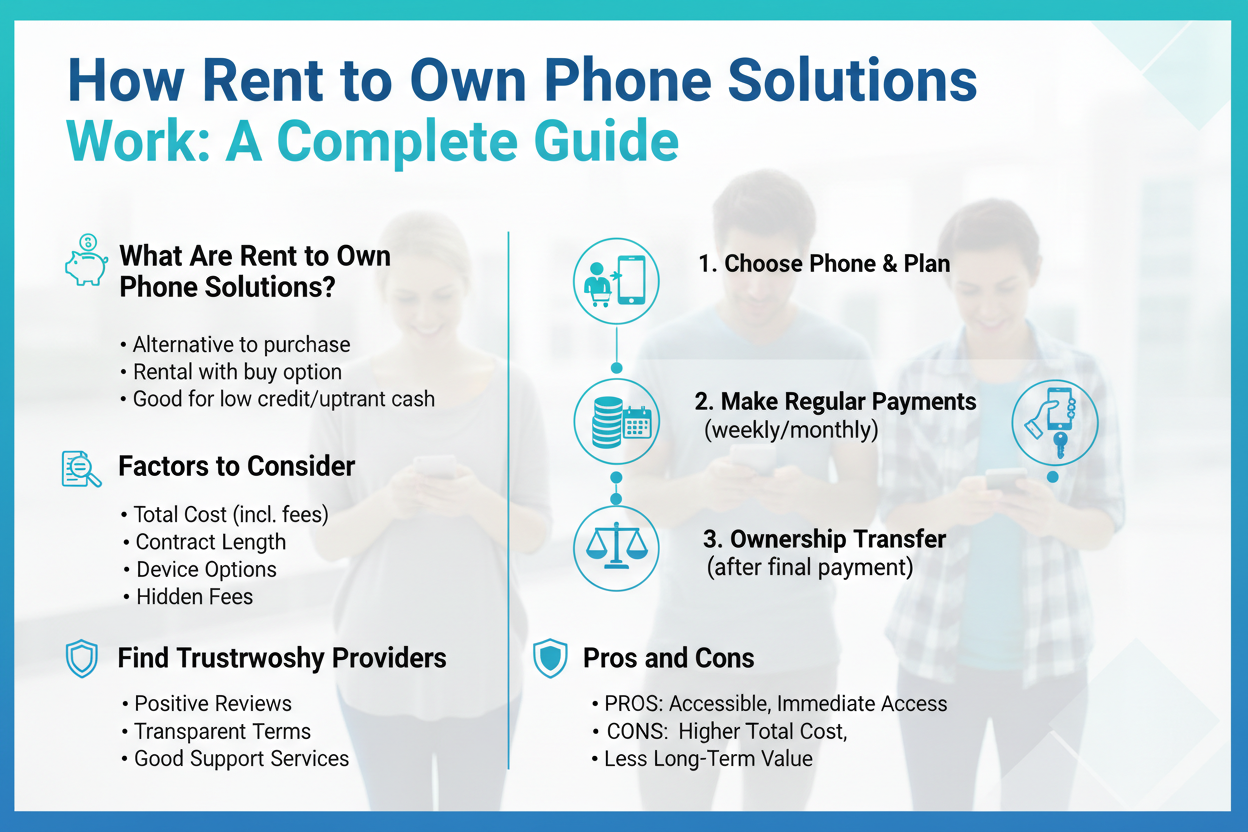 How Rent to Own Phone Solutions Work: A Complete Guide

What Are Rent to Own Phone Solutions?

• Alternative to purchase
• Rental with buy option
• Good for low credit/uptrant cash

Factors to Consider

• Total Cost (incl. fees)
• Contract Length
• Device Options
• Hidden Fees

Find Trustrwoshy Providers

• Positive Reviews
• Transparent Terms
• Good Support Services

1. Choose Phone & Plan

2. Make Regular Payments (weekly/monthly)

3. Ownership Transfer (after final payment)

Pros and Cons

• PROS: Accessible, Immediate Access
• CONS: Higher Total Cost,
• Less Long-Term Value